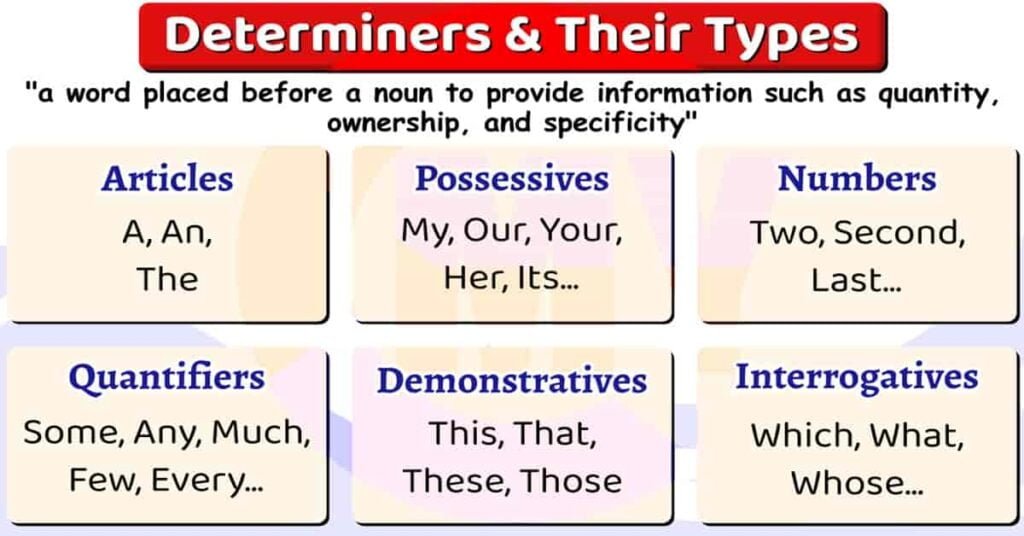 Determiners & Their Types

"a word placed before a noun to provide information such as quantity, ownership, and specificity"

Articles
A, An,
The

Possessives
My, Our, Your,
Her, Its...

Numbers
Two, Second,
Last...

Quantifiers
Some, Any, Much,
Few, Every...

Demonstratives
This, That,
These, Those

Interrogatives
Which, What,
Whose...